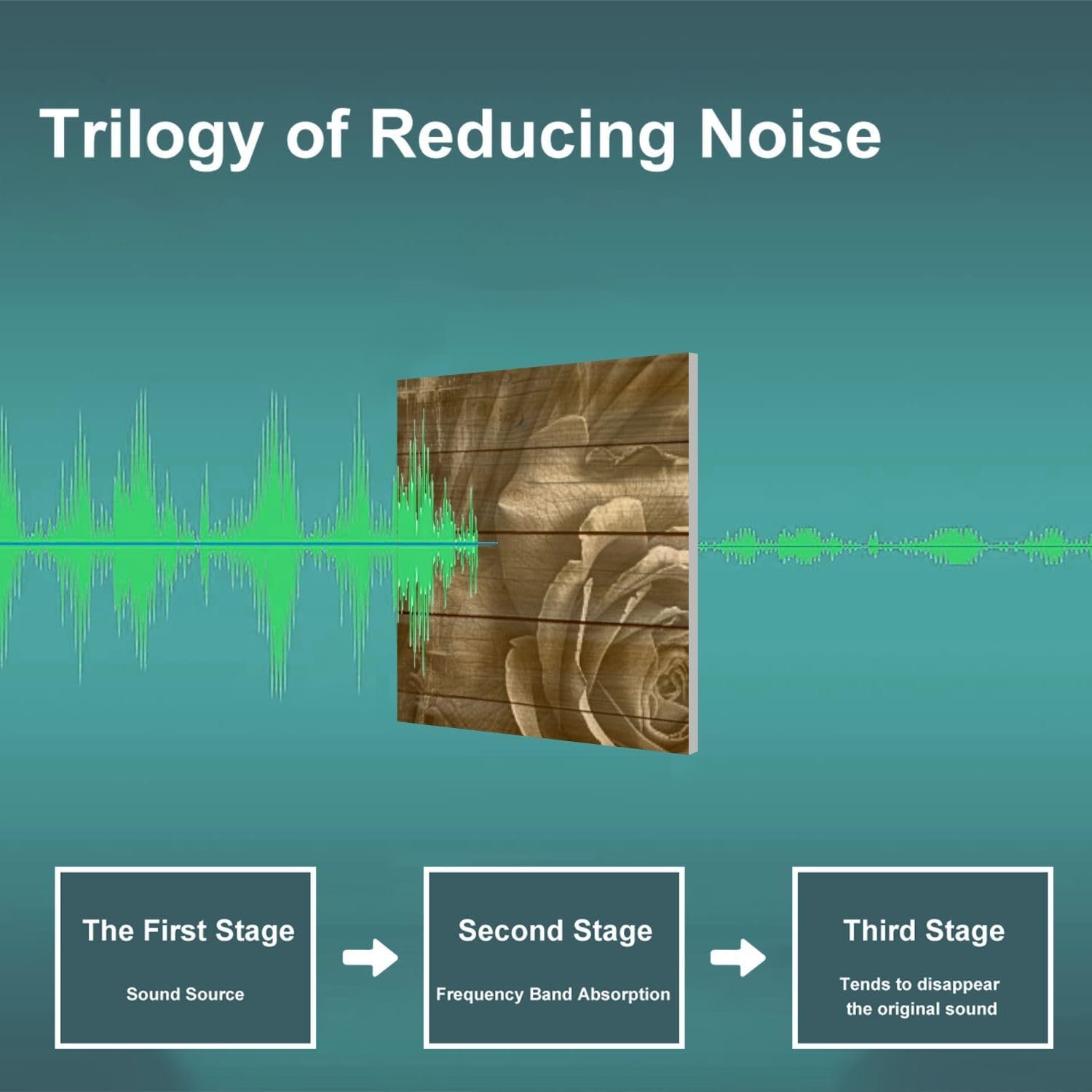 Trilogy of Reducing Noise

The First Stage
Sound Source

Second Stage
Frequency Band Absorption

Third Stage
Tends to disappear the original sound